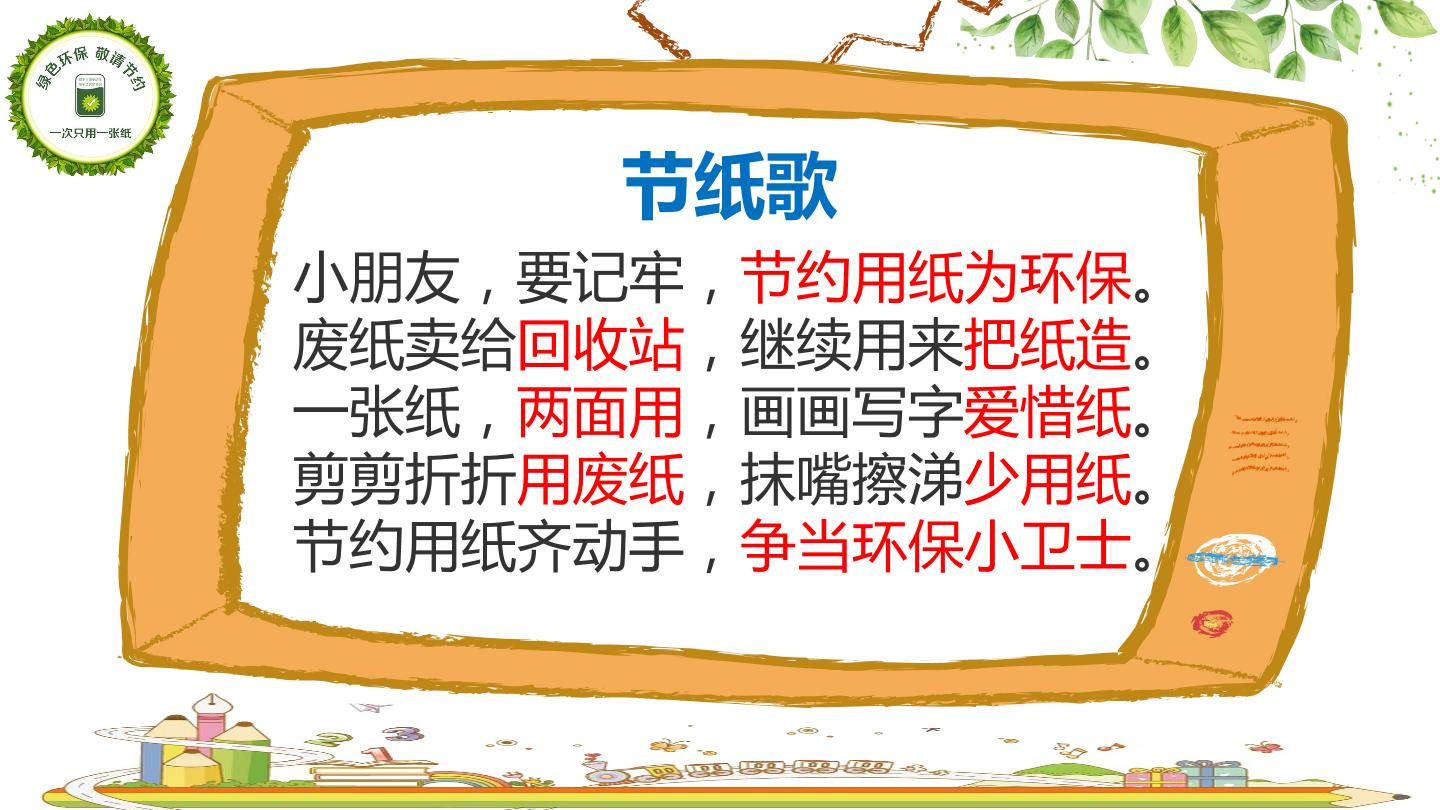 绿色环保 敬请节约

一次只用一张纸

节纸歌

小朋友，要记牢，节约用纸为环保。
废纸卖给回收站，继续用来把纸造。
一张纸，两面用，画画写字爱惜纸。
剪剪折折用废纸，抹嘴擦涕少用纸。
节约用纸齐动手，争当环保小卫士。